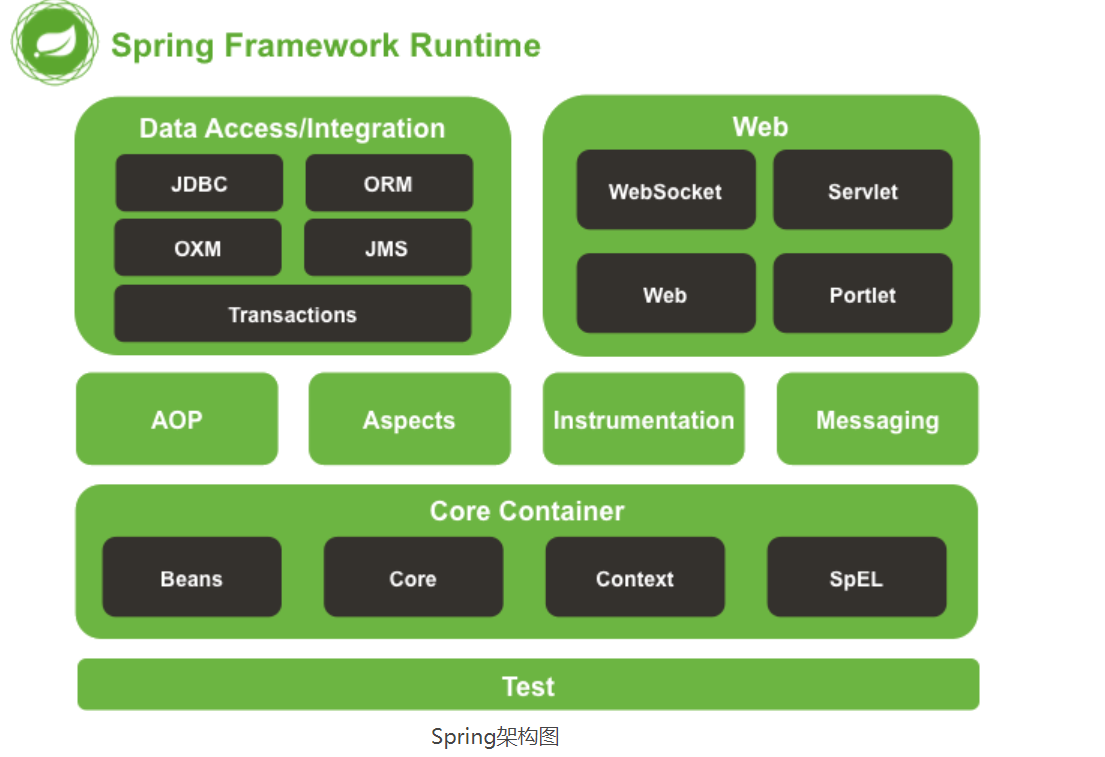 Spring Framework Runtime

Data Access/Integration

JDBC

ORM

OXM

JMS

Transactions

Web

WebSocket

Servlet

Web

Portlet

AOP

Aspects

Instrumentation

Messaging

Core Container

Beans

Core

Context

SpEL

Test

Spring架构图